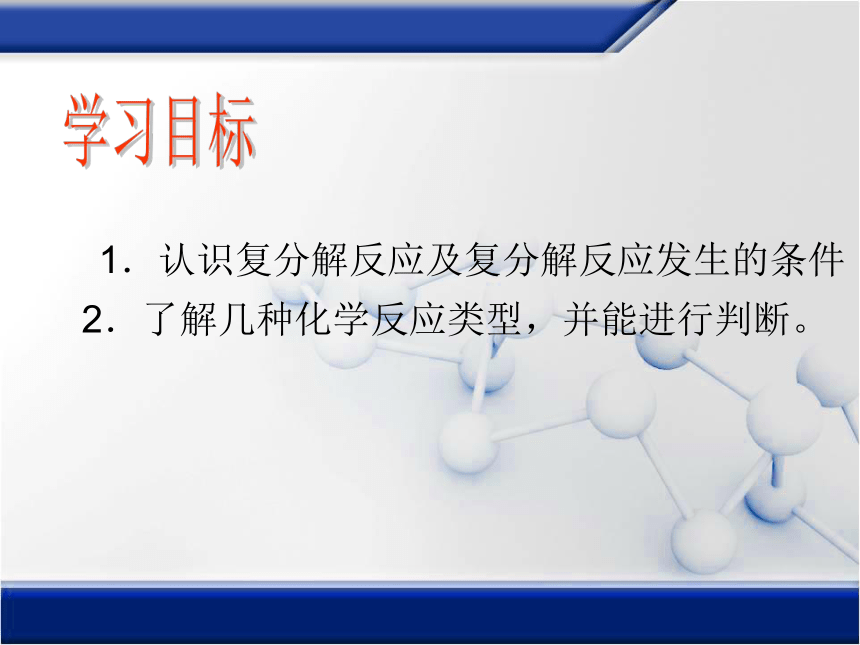 学习目标

1．认识复分解反应及复分解反应发生的条件

2．了解几种化学反应类型，并能进行判断。